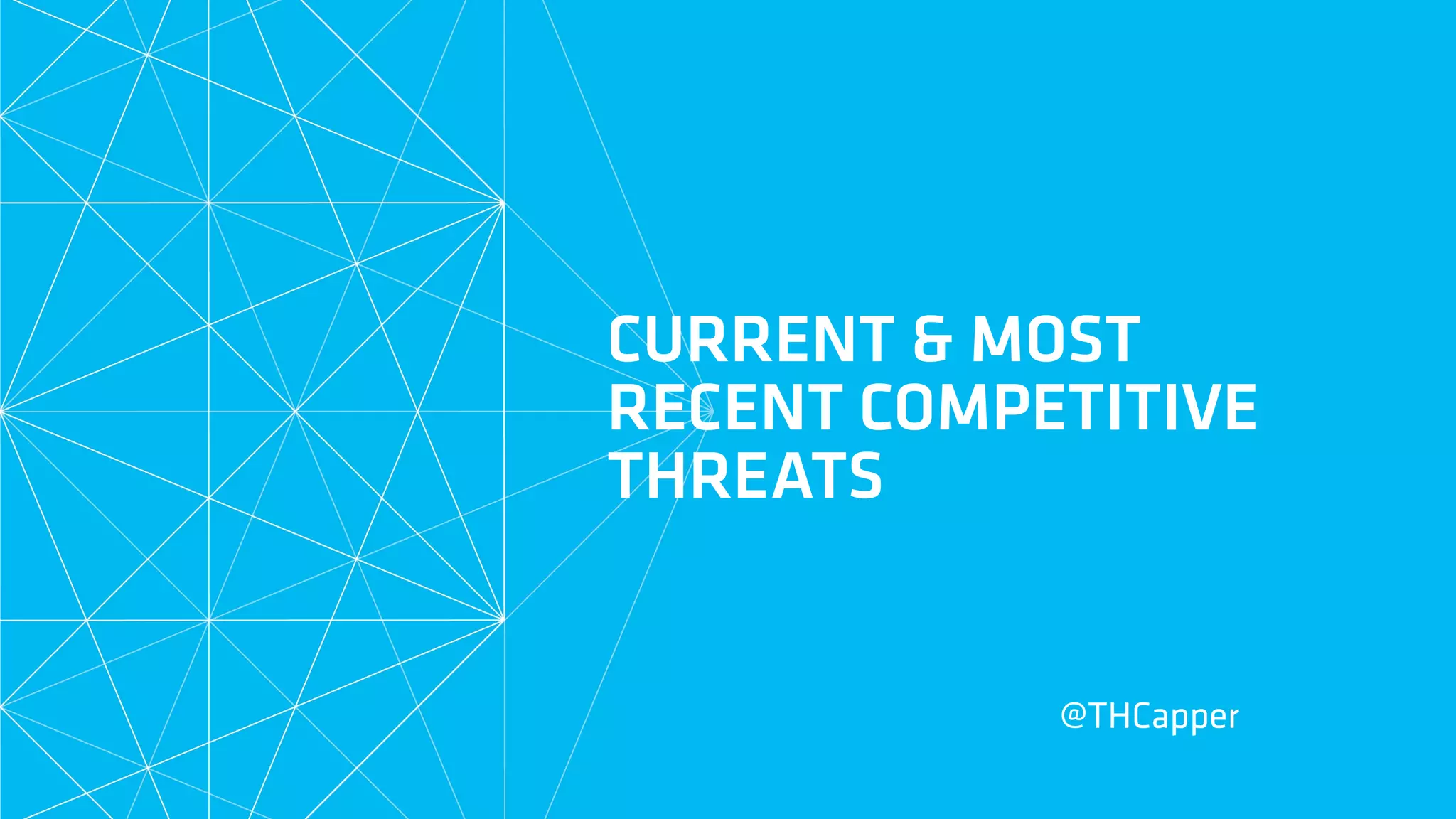 CURRENT & MOST RECENT COMPETITIVE THREATS

@THCapper